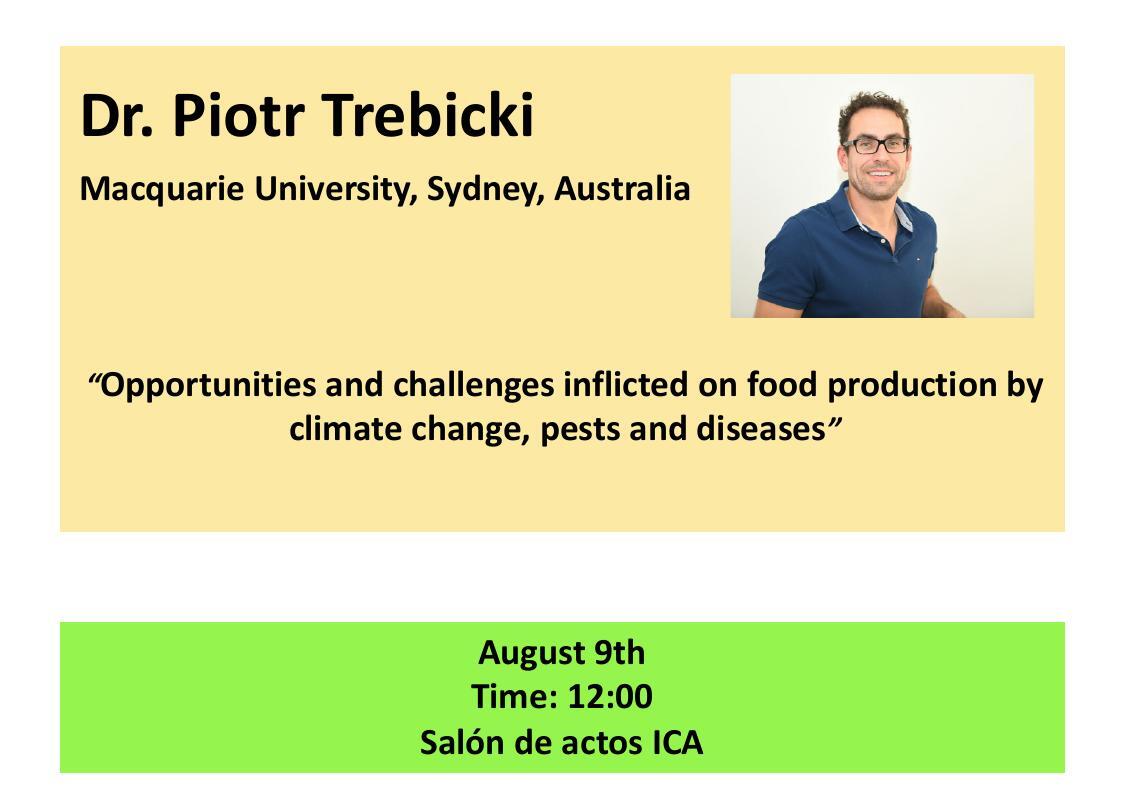 Dr. Piotr Trebicki

Macquarie University, Sydney, Australia

“Opportunities and challenges inflicted on food production by climate change, pests and diseases”

August 9th
Time: 12:00
Salón de actos ICA